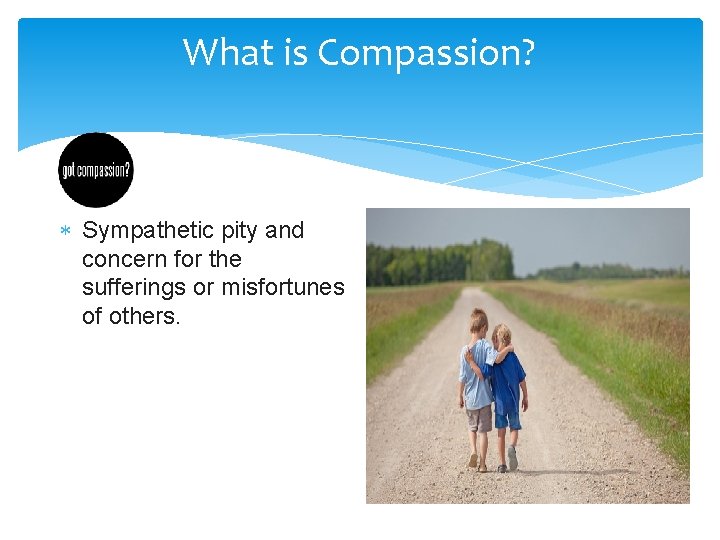 What is Compassion?

got compassion?

* Sympathetic pity and concern for the sufferings or misfortunes of others.